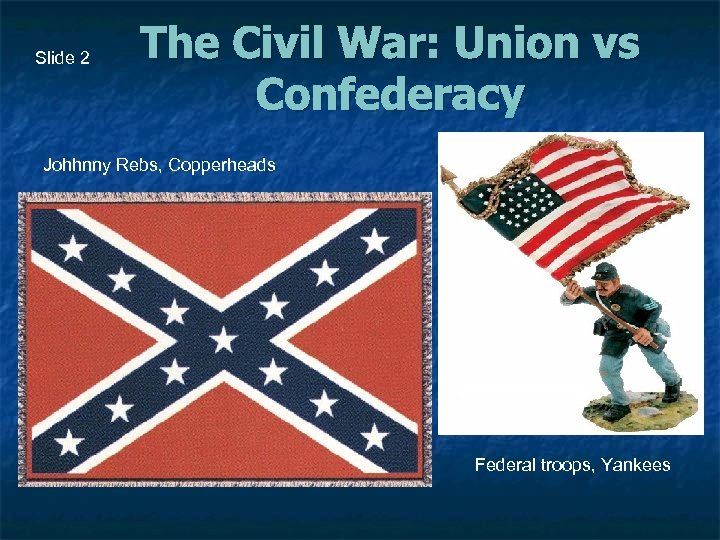 Slide 2

The Civil War: Union vs Confederacy

Johhnny Rebs, Copperheads

Federal troops, Yankees